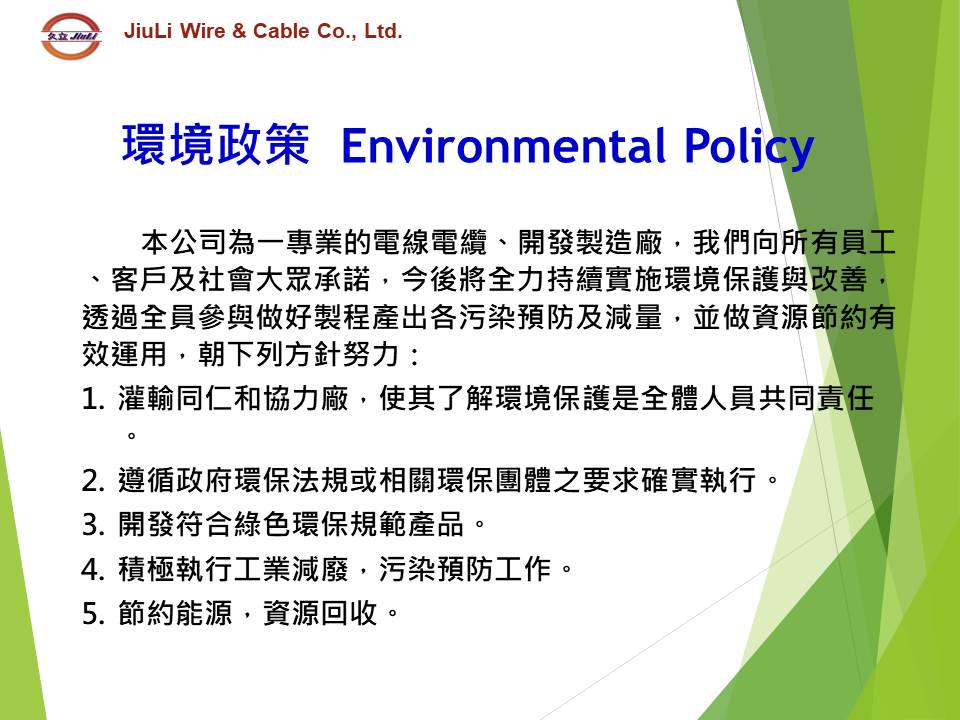 久立 JiuLi

JiuLi Wire & Cable Co., Ltd.

環境政策 Environmental Policy

本公司為一專業的電線電纜、開發製造廠，我們向所有員工、客戶及社會大眾承諾，今後將全力持續實施環境保護與改善，透過全員參與做好製程產出各污染預防及減量，並做資源節約有效運用，朝下列方針努力：

1. 灌輸同仁和協力廠，使其了解環境保護是全體人員共同責任。
2. 遵循政府環保法規或相關環保團體之要求確實執行。
3. 開發符合綠色環保規範產品。
4. 積極執行工業減廢，污染預防工作。
5. 節約能源，資源回收。